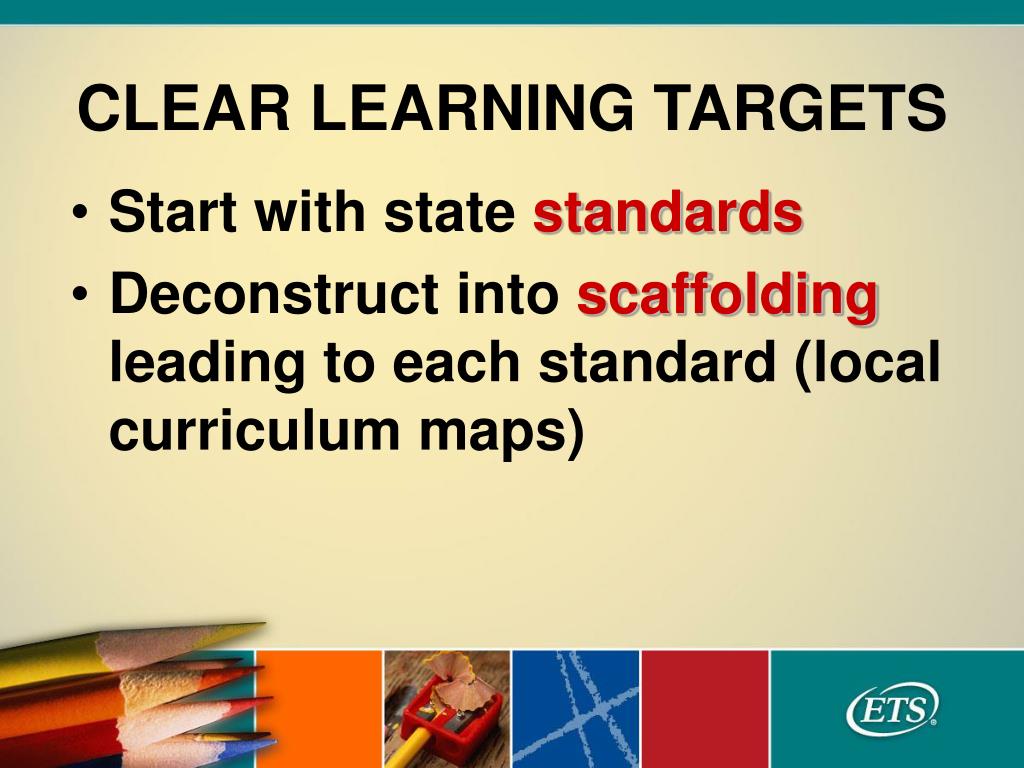 CLEAR LEARNING TARGETS

• Start with state standards
• Deconstruct into scaffolding leading to each standard (local curriculum maps)

ETS®